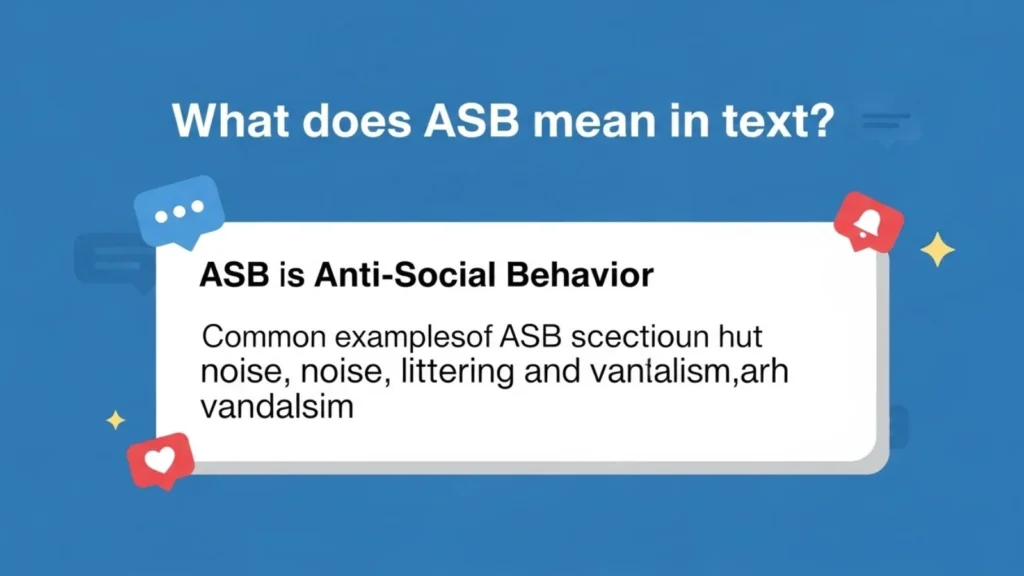 What does ASB mean in text?

ASB is Anti-Social Behavior

Common examplesof ASB scectioun hut noise, noise, littering and vantalism,arh vandalsim